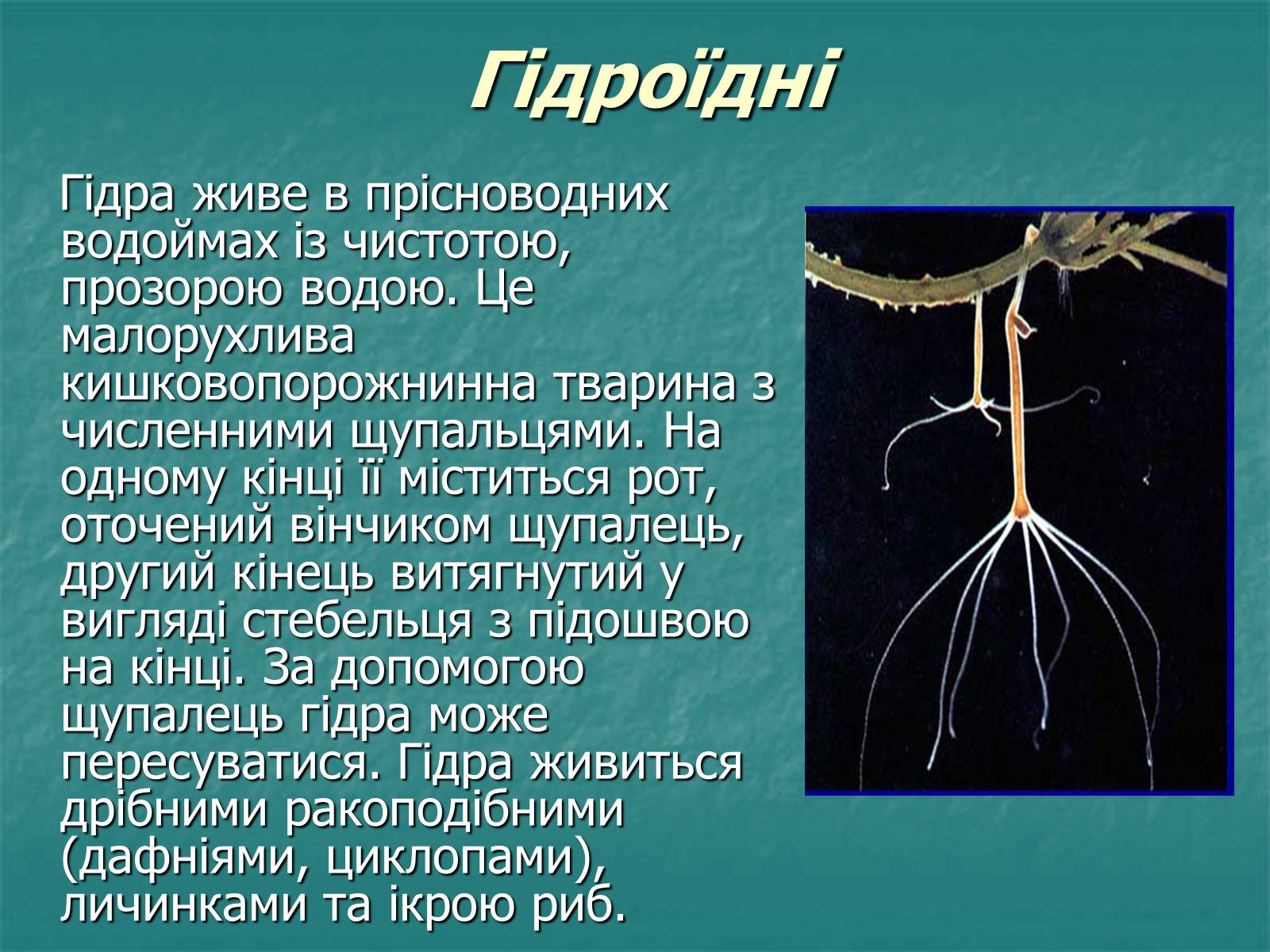 Гідроїдні

Гідра живе в прісноводних водоймах із чистотою, прозорою водою. Це малорухлива кишковопорожнинна тварина з численними щупальцями. На одному кінці її міститься рот, оточений вінчиком щупалець, другий кінець витягнутий у вигляді стебельця з підошвою на кінці. За допомогою щупалець гідра може пересуватися. Гідра живиться дрібними ракоподібними (дафніями, циклопами), личинками та ікрою риб.